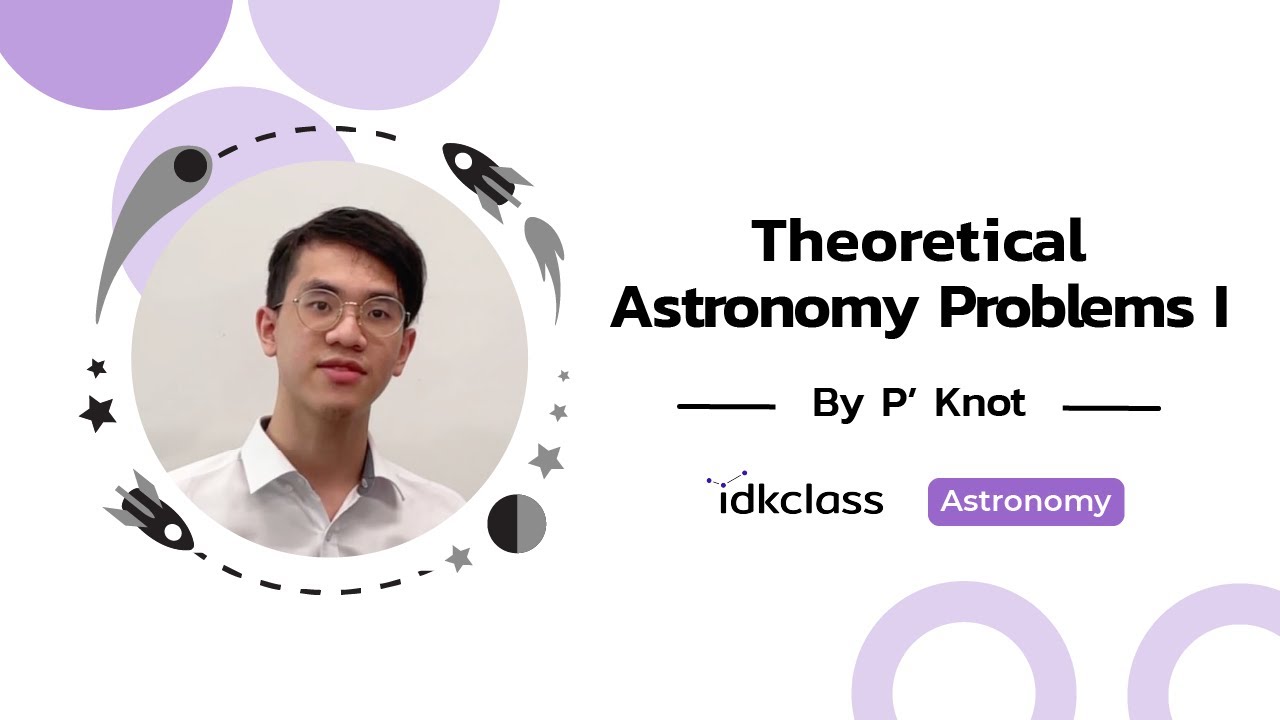 Theoretical Astronomy Problems I

By P' Knot

idkclass

Astronomy